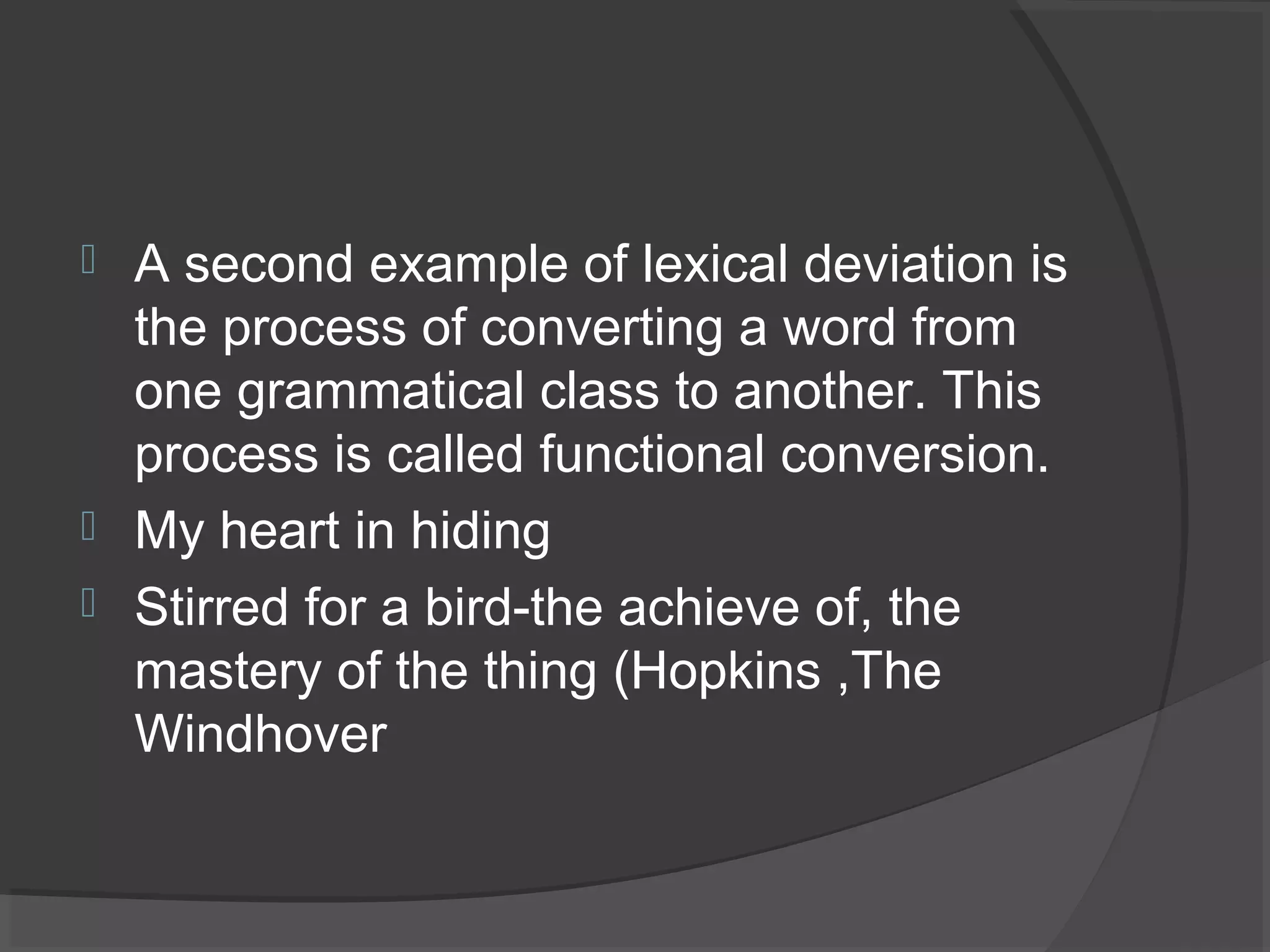 A second example of lexical deviation is the process of converting a word from one grammatical class to another. This process is called functional conversion.

My heart in hiding

Stirred for a bird-the achieve of, the mastery of the thing (Hopkins ,The Windhover